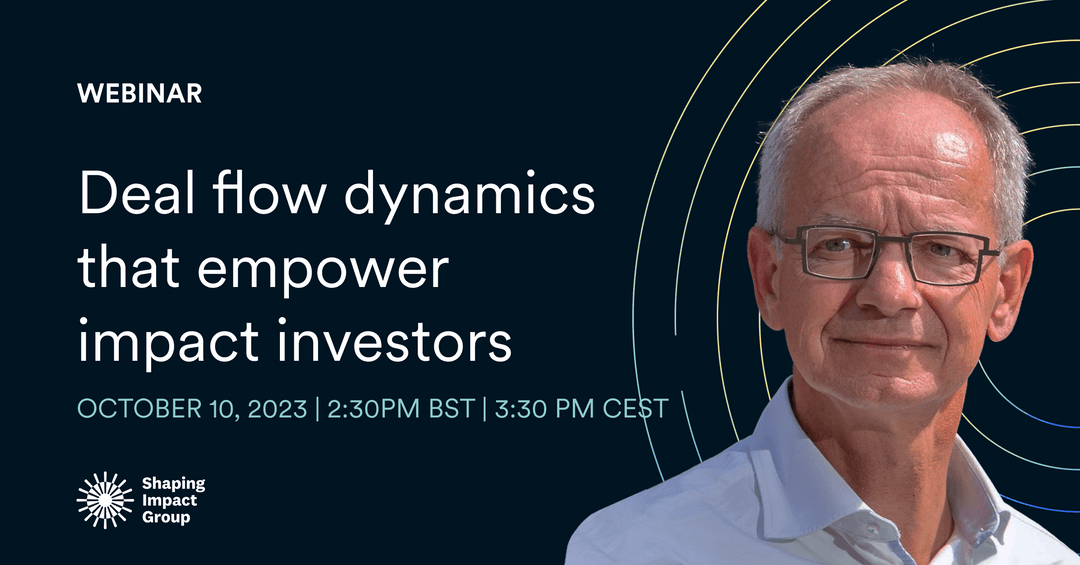 WEBINAR

Deal flow dynamics that empower impact investors

OCTOBER 10, 2023 | 2:30PM BST | 3:30 PM CEST

Shaping Impact Group